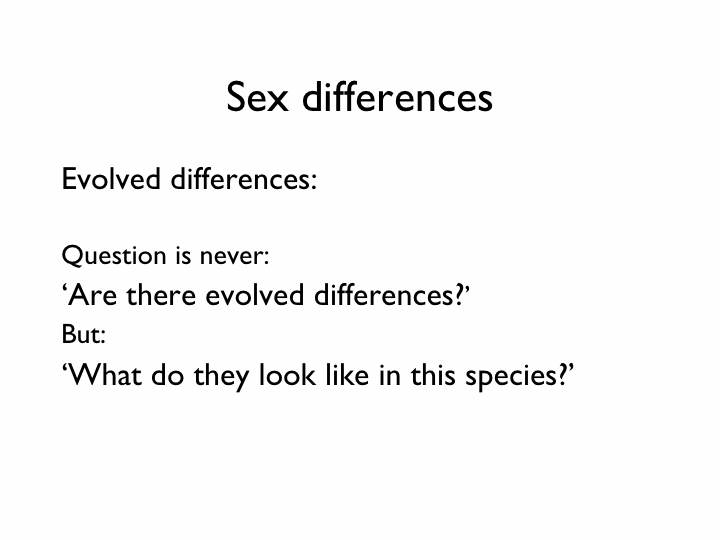 Sex differences

Evolved differences:

Question is never:

‘Are there evolved differences?’

But:

‘What do they look like in this species?’